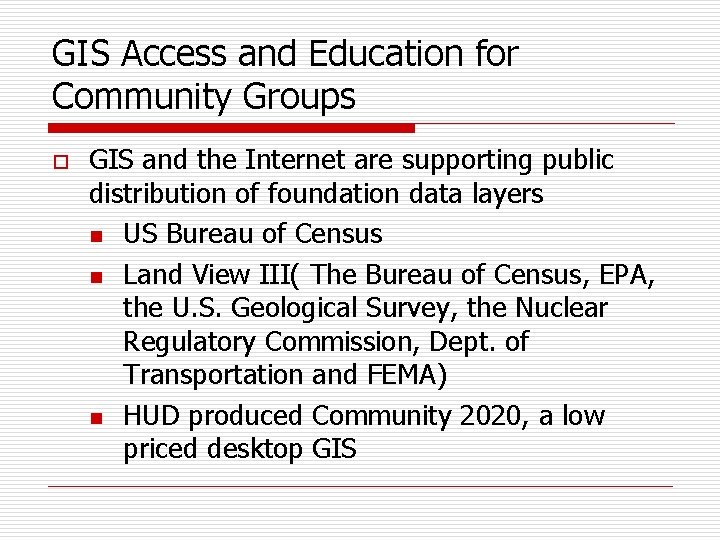 GIS Access and Education for Community Groups

GIS and the Internet are supporting public distribution of foundation data layers

US Bureau of Census

Land View III( The Bureau of Census, EPA, the U.S. Geological Survey, the Nuclear Regulatory Commission, Dept. of Transportation and FEMA)

HUD produced Community 2020, a low priced desktop GIS